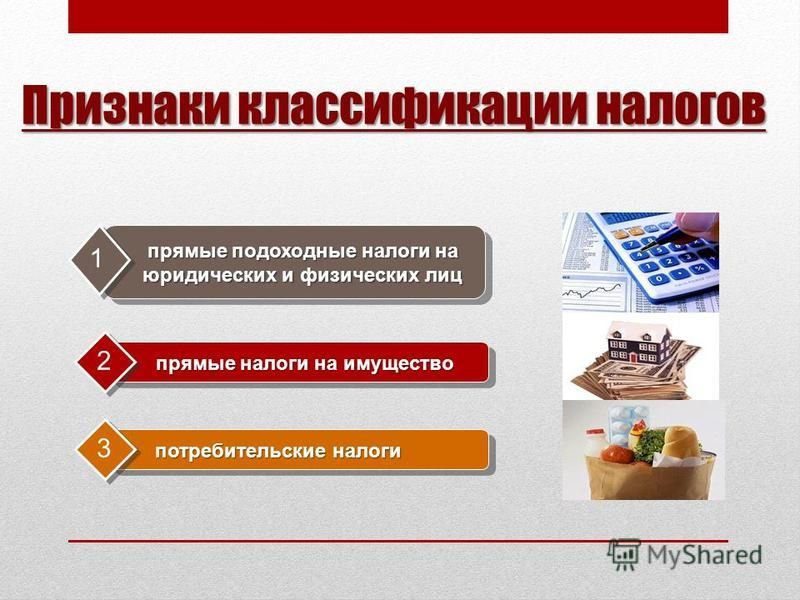 Признаки классификации налогов

1 прямые подоходные налоги на юридических и физических лиц

2 прямые налоги на имущество

3 потребительские налоги

MyShared